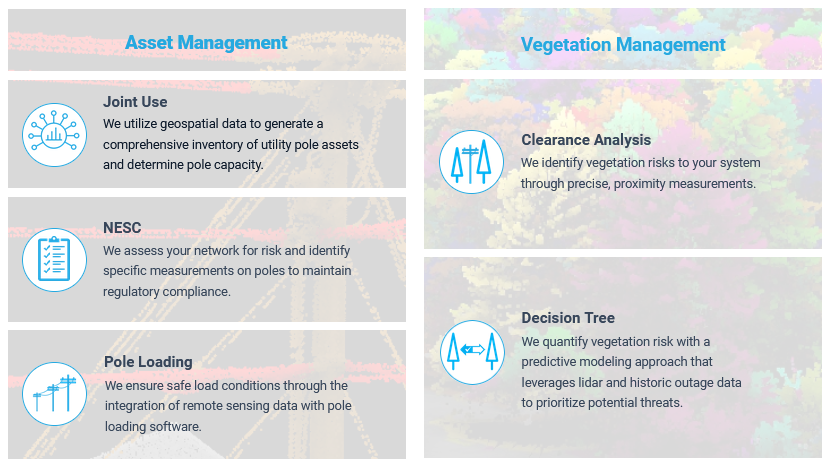 Asset Management

Joint Use
We utilize geospatial data to generate a comprehensive inventory of utility pole assets and determine pole capacity.

NESC
We assess your network for risk and identify specific measurements on poles to maintain regulatory compliance.

Pole Loading
We ensure safe load conditions through the integration of remote sensing data with pole loading software.

Vegetation Management

Clearance Analysis
We identify vegetation risks to your system through precise, proximity measurements.

Decision Tree
We quantify vegetation risk with a predictive modeling approach that leverages lidar and historic outage data to prioritize potential threats.